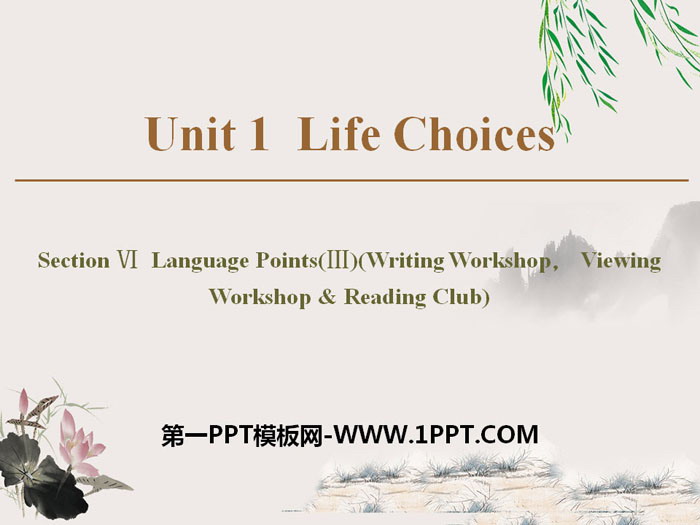 Unit 1 Life Choices

Section Ⅵ Language Points(Ⅲ)(Writing Workshop, Viewing Workshop & Reading Club)

第一PPT模板网-WWW.1PPT.COM